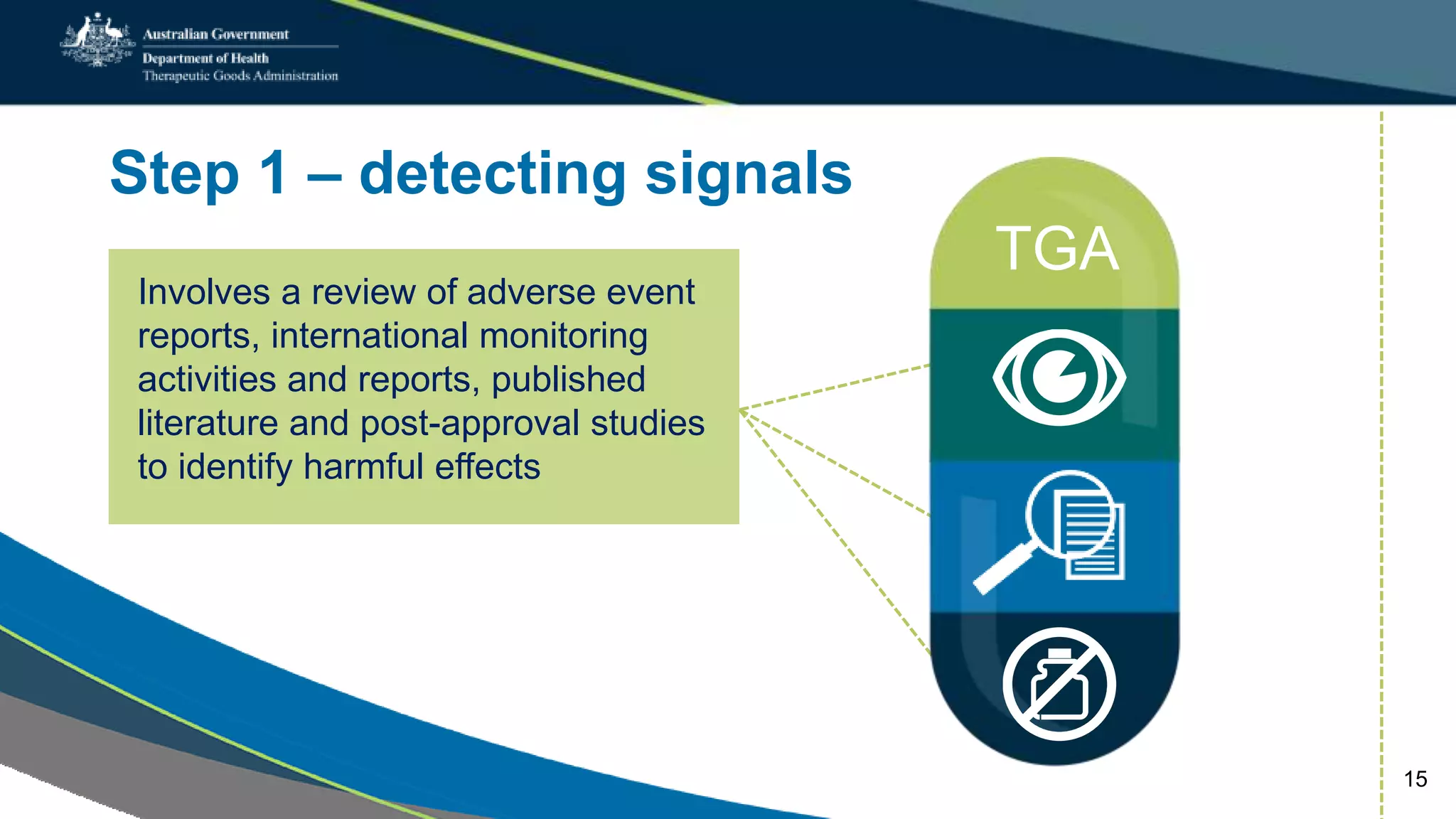 Australian Government
Department of Health
Therapeutic Goods Administration

Step 1 – detecting signals

Involves a review of adverse event reports, international monitoring activities and reports, published literature and post-approval studies to identify harmful effects

TGA

15